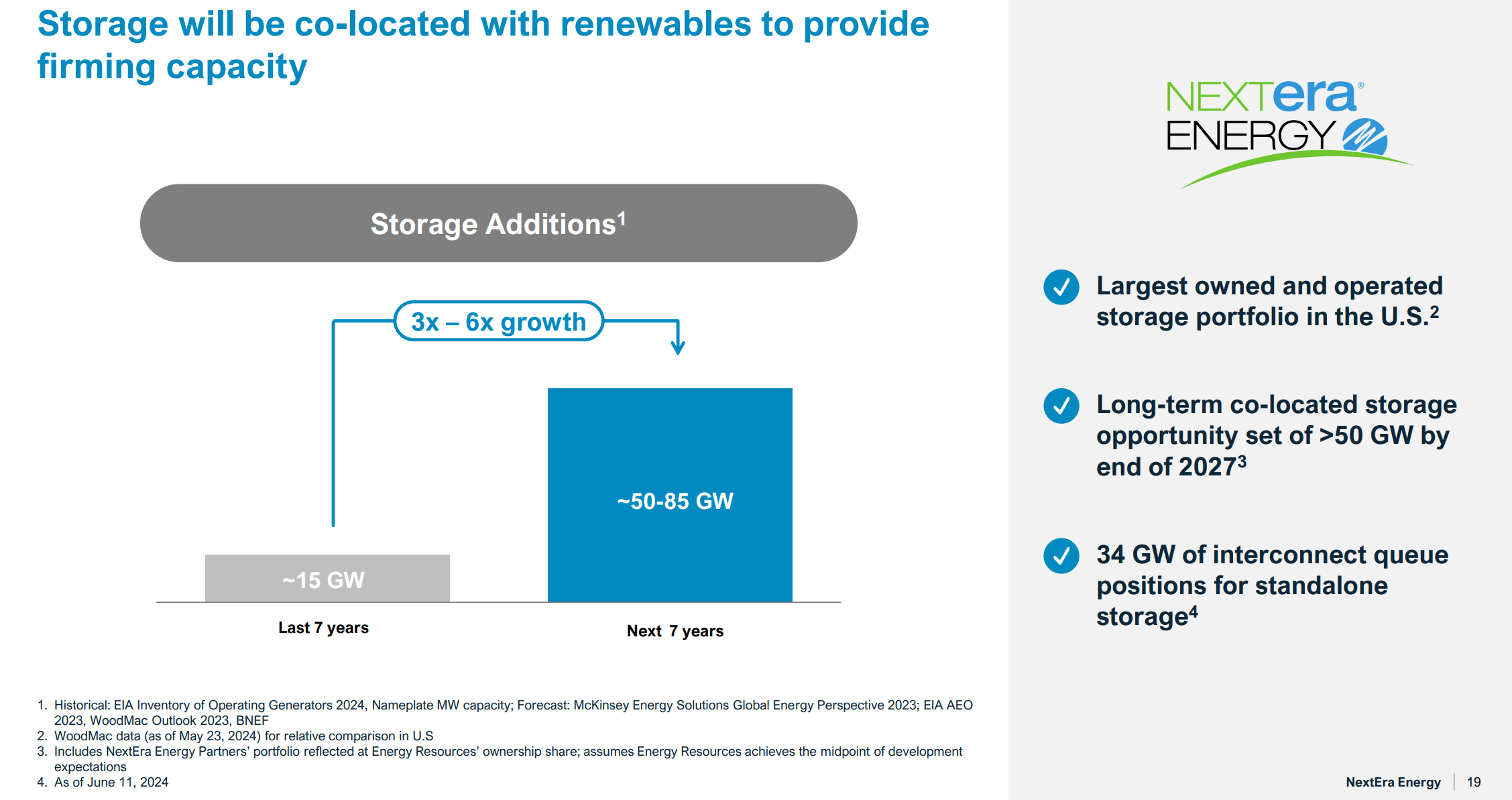 Storage will be co-located with renewables to provide firming capacity

Storage Additions$^1$

3x – 6x growth

~15 GW

~50-85 GW

Last 7 years

Next 7 years

NEXTera® ENERGY

Largest owned and operated storage portfolio in the U.S.$^2$

Long-term co-located storage opportunity set of >50 GW by end of 2027$^3$

34 GW of interconnect queue positions for standalone storage$^4$

1. Historical: EIA Inventory of Operating Generators 2024, Nameplate MW capacity; Forecast: McKinsey Energy Solutions Global Energy Perspective 2023; EIA AEO 2023, WoodMac Outlook 2023, BNEF
2. WoodMac data (as of May 23, 2024) for relative comparison in U.S
3. Includes NextEra Energy Partners' portfolio reflected at Energy Resources' ownership share; assumes Energy Resources achieves the midpoint of development expectations
4. As of June 11, 2024

NextEra Energy | 19